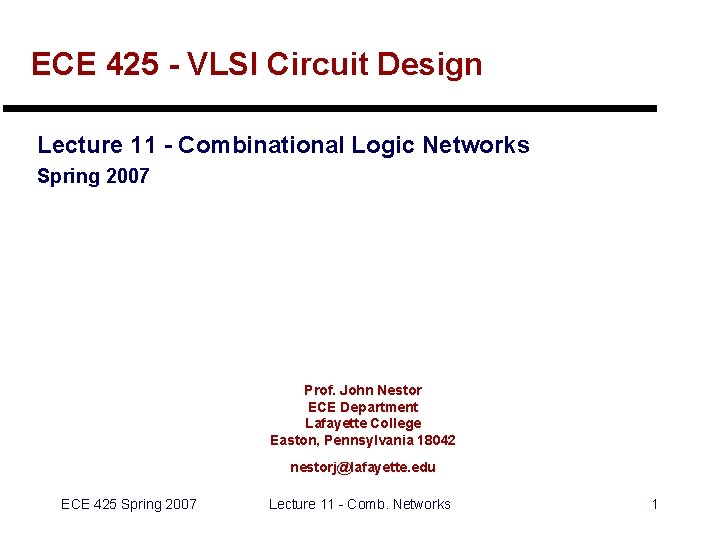 ECE 425 - VLSI Circuit Design

Lecture 11 - Combinational Logic Networks
Spring 2007

Prof. John Nestor
ECE Department
Lafayette College
Easton, Pennsylvania 18042

nestorj@lafayette.edu

ECE 425 Spring 2007

Lecture 11 - Comb. Networks

1